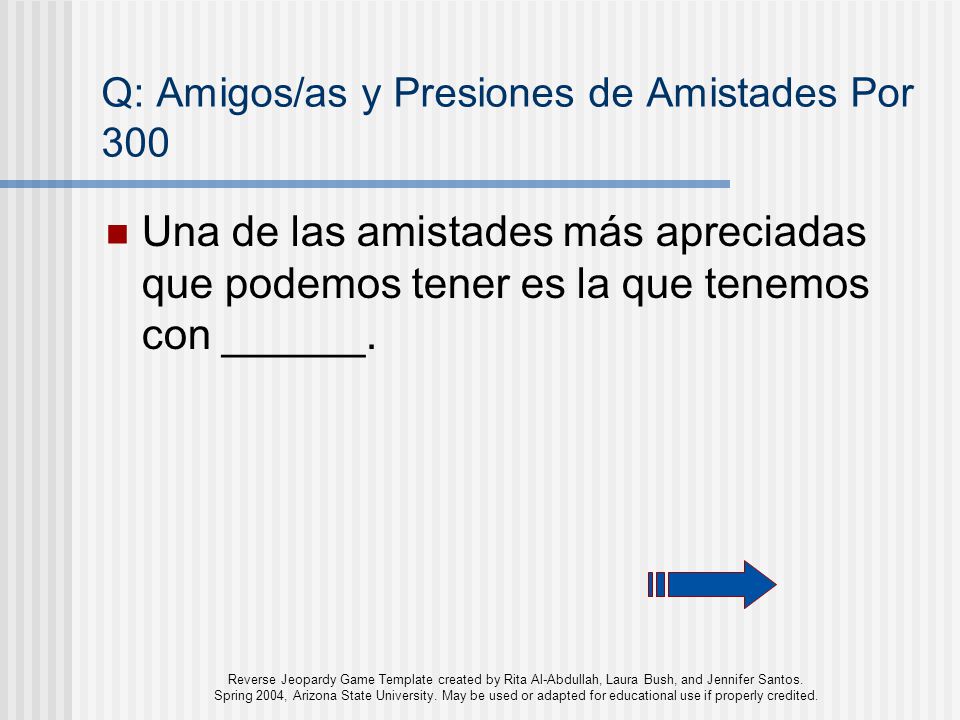 Q: Amigos/as y Presiones de Amistades Por 300

Una de las amistades más apreciadas que podemos tener es la que tenemos con ______.

Reverse Jeopardy Game Template created by Rita Al-Abdullah, Laura Bush, and Jennifer Santos. Spring 2004, Arizona State University. May be used or adapted for educational use if properly credited.